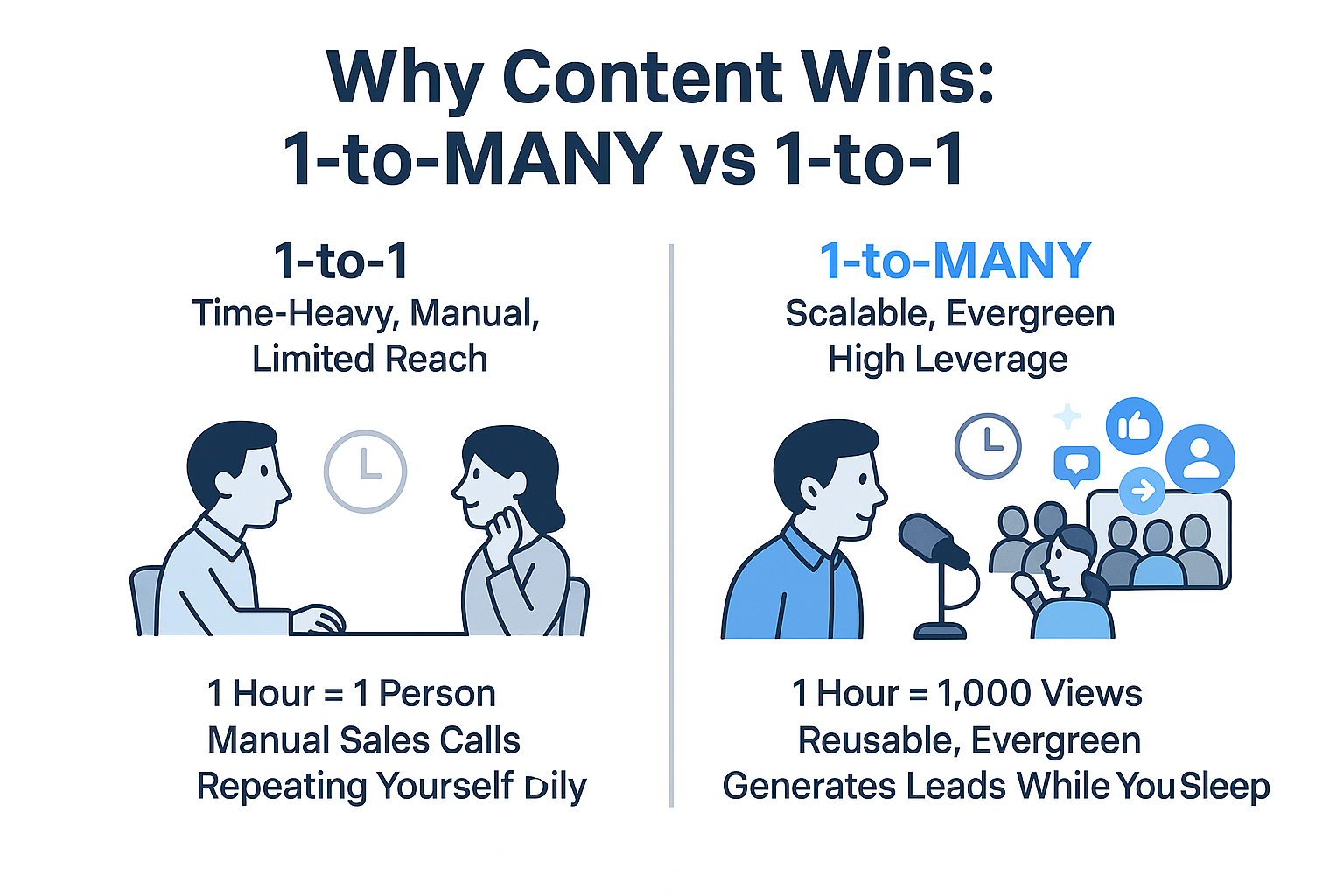 Why Content Wins:
1-to-MANY vs 1-to-1

1-to-1
Time-Heavy, Manual, Limited Reach

1 Hour = 1 Person
Manual Sales Calls
Repeating Yourself Dily

1-to-MANY
Scalable, Evergreen
High Leverage

1 Hour = 1,000 Views
Reusable, Evergreen
Generates Leads While You Sleep